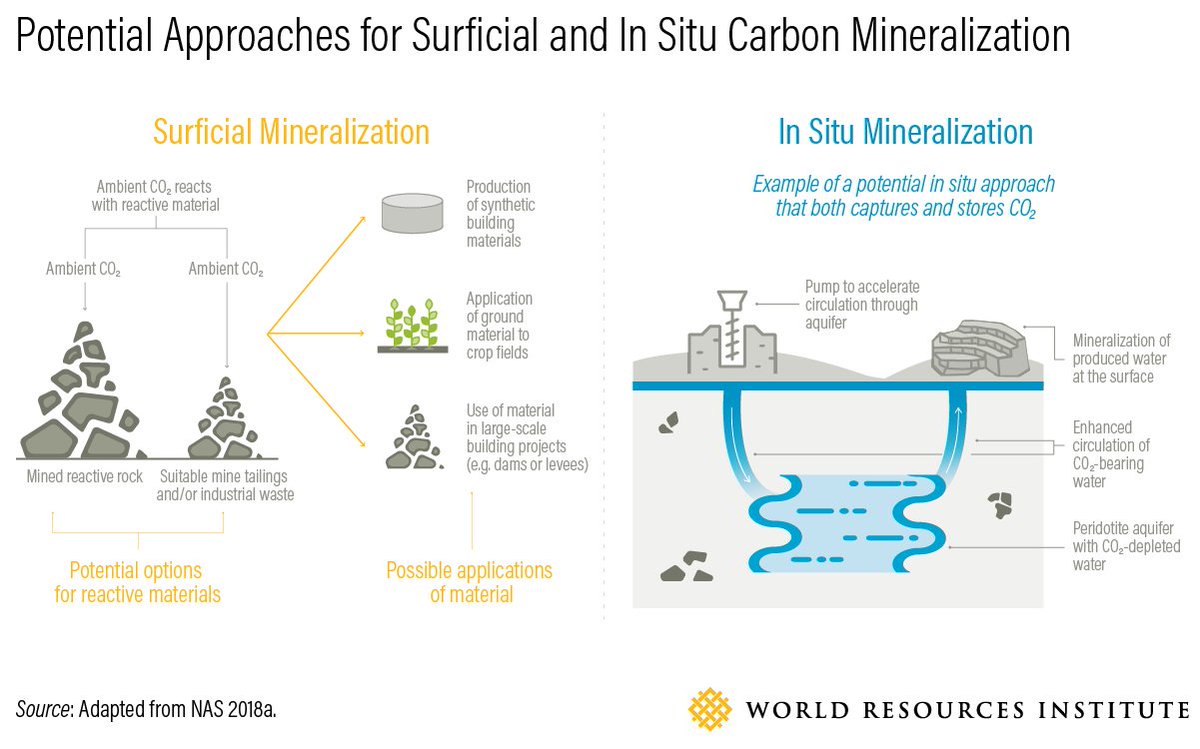 Potential Approaches for Surficial and In Situ Carbon Mineralization

Surficial Mineralization

Ambient $CO_2$ reacts with reactive material

Ambient $CO_2$

Ambient $CO_2$

Mined reactive rock

Suitable mine tailings and/or industrial waste

Potential options for reactive materials

Production of synthetic building materials

Application of ground material to crop fields

Use of material in large-scale building projects (e.g. dams or levees)

Possible applications of material

In Situ Mineralization

Example of a potential in situ approach that both captures and stores $CO_2$

Pump to accelerate circulation through aquifer

Mineralization of produced water at the surface

Enhanced circulation of $CO_2$-bearing water

Peridotite aquifer with $CO_2$-depleted water

Source: Adapted from NAS 2018a.

WORLD RESOURCES INSTITUTE